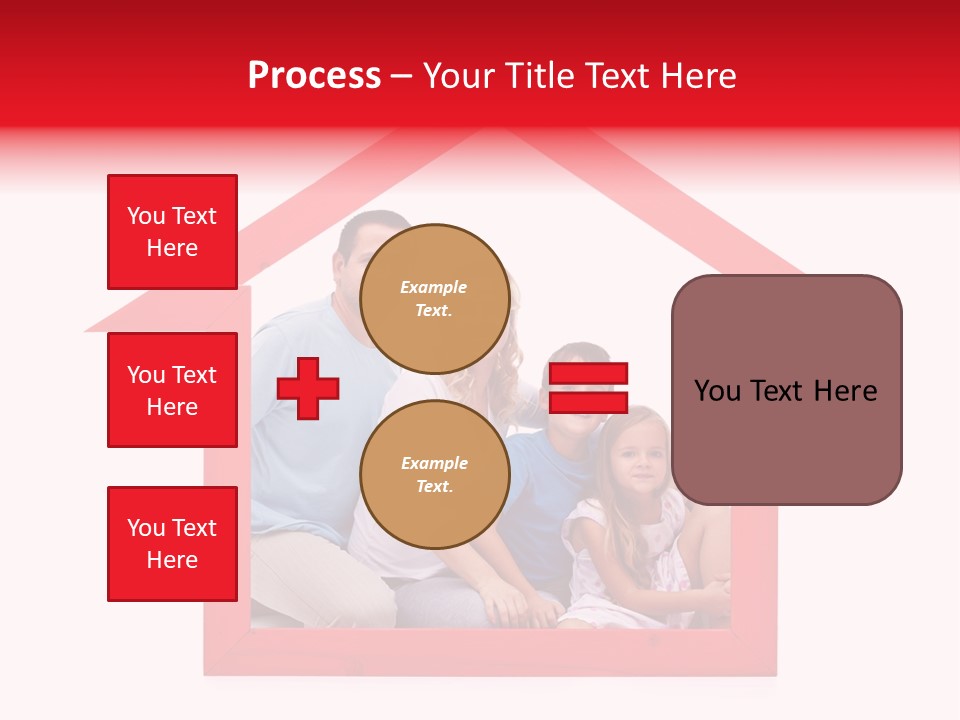 Process – Your Title Text Here

You Text Here

You Text Here

You Text Here

Example Text.

Example Text.

You Text Here